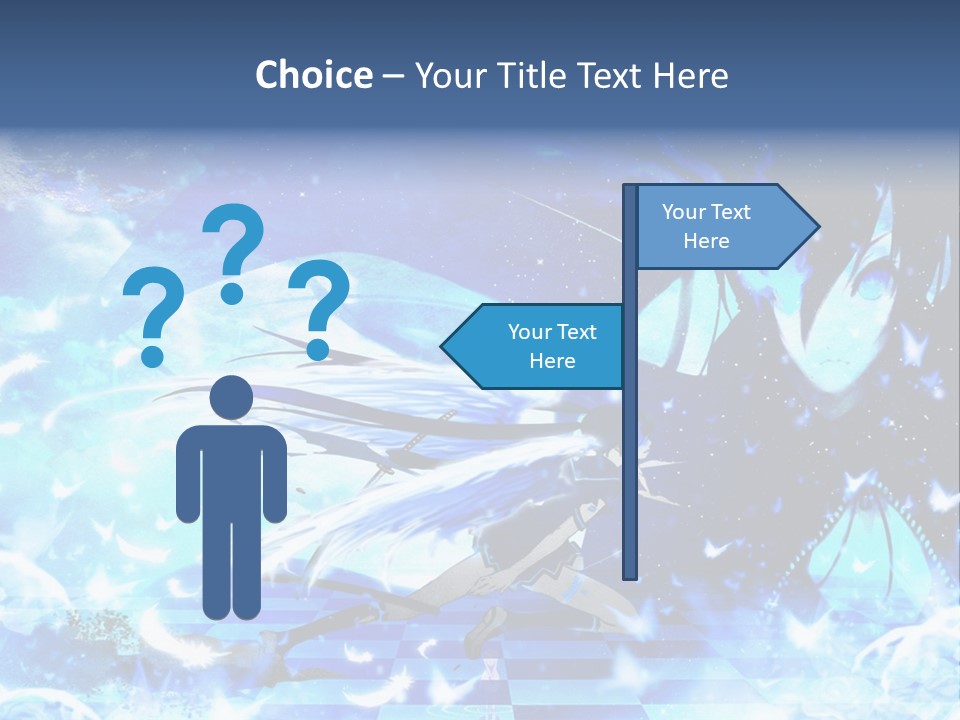 Choice – Your Title Text Here

? ? ?

Your Text Here

Your Text Here